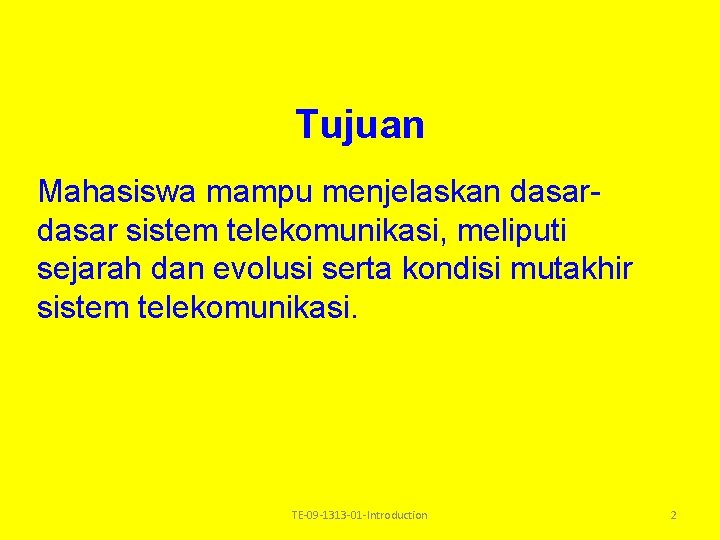 Tujuan

Mahasiswa mampu menjelaskan dasar-dasar sistem telekomunikasi, meliputi sejarah dan evolusi serta kondisi mutakhir sistem telekomunikasi.

TE-09-1313-01-Introduction

2